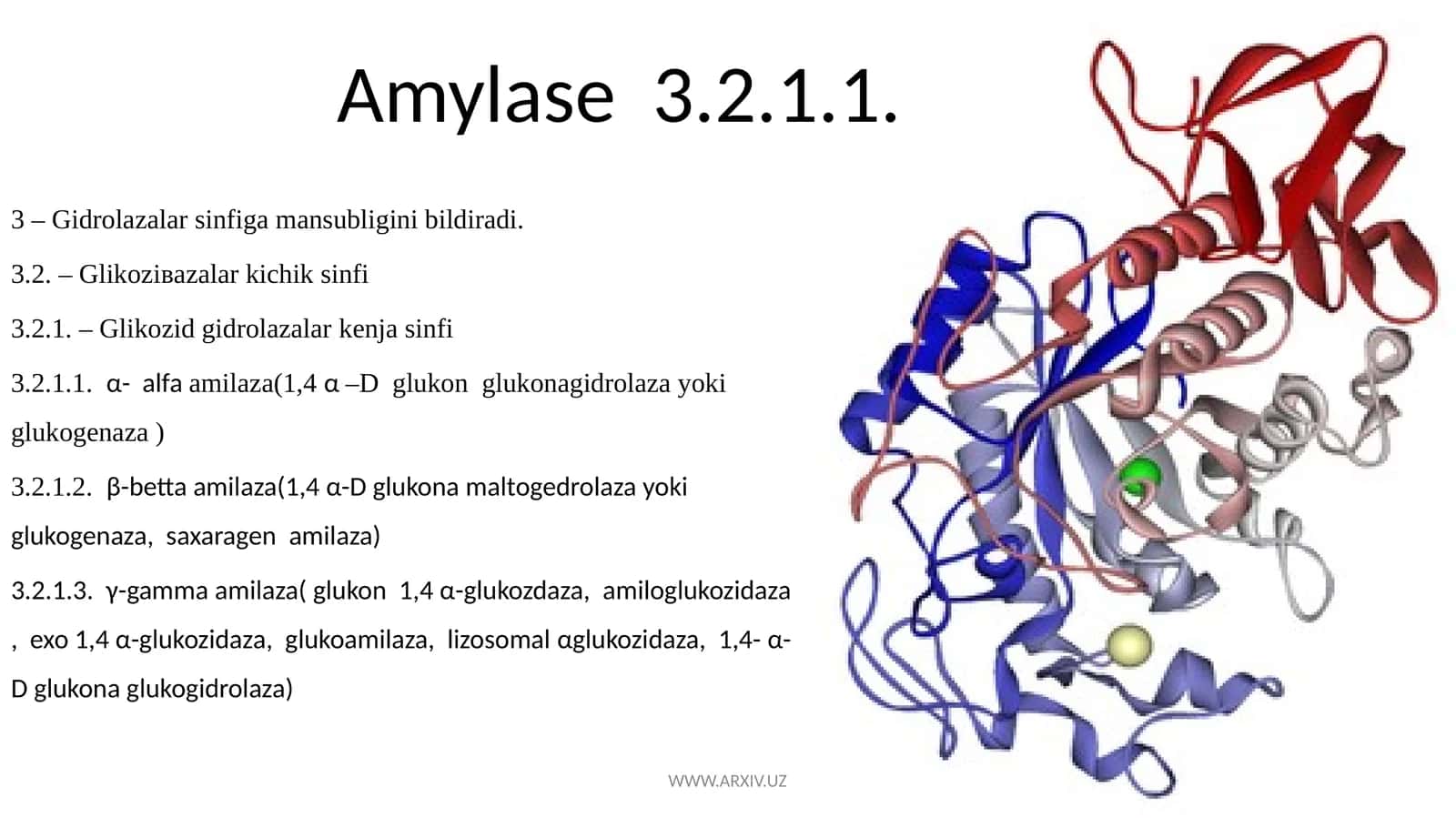 Amylase 3.2.1.1.

3 – Gidrolazalar sinfiga mansubligini bildiradi.

3.2. – Glikoziвazalar kichik sinfi

3.2.1. – Glikozid gidrolazalar kenja sinfi

3.2.1.1. α- alfa amilaza(1,4 α –D glukon glukonagidrolaza yoki glukogenaza )

3.2.1.2. β-betta amilaza(1,4 α-D glukona maltogedrolaza yoki glukogenaza, saxaragen amilaza)

3.2.1.3. γ-gamma amilaza( glukon 1,4 α-glukozdaza, amiloglukozidaza , exo 1,4 α-glukozidaza, glukoamilaza, lizosomal αglukozidaza, 1,4- α-D glukona glukogidrolaza)

WWW.ARXIV.UZ